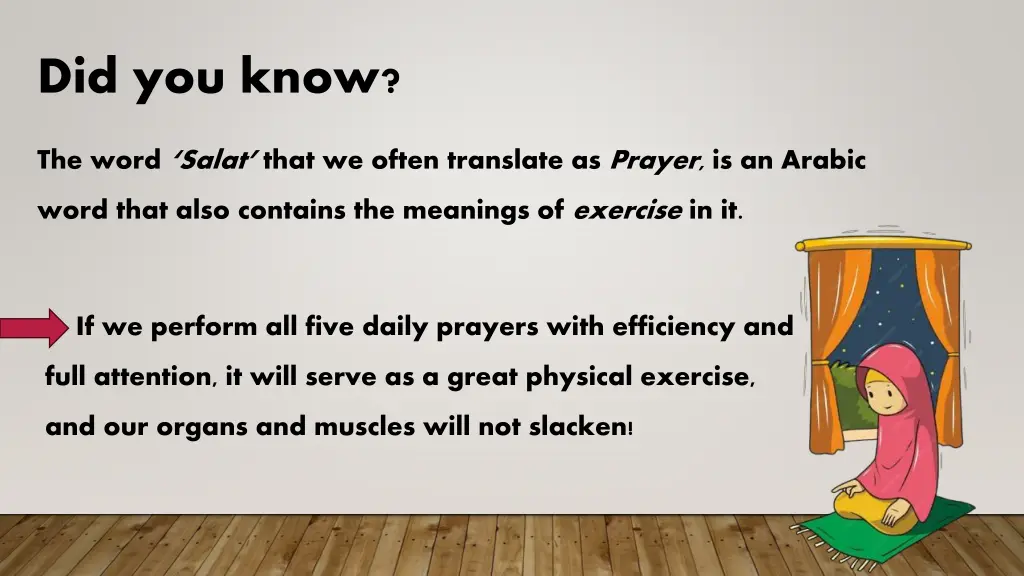 Did you know?

The word 'Salat' that we often translate as Prayer, is an Arabic word that also contains the meanings of exercise in it.

If we perform all five daily prayers with efficiency and full attention, it will serve as a great physical exercise, and our organs and muscles will not slacken!